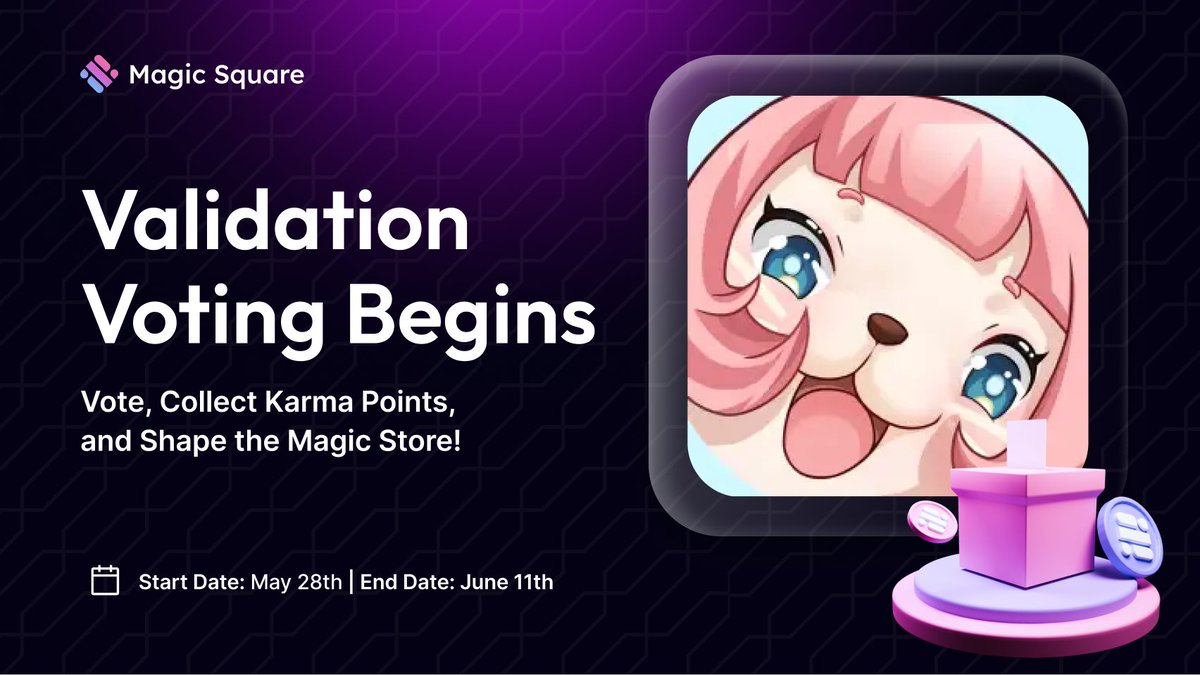 Magic Square

Validation Voting Begins

Vote, Collect Karma Points, and Shape the Magic Store!

Start Date: May 28th | End Date: June 11th